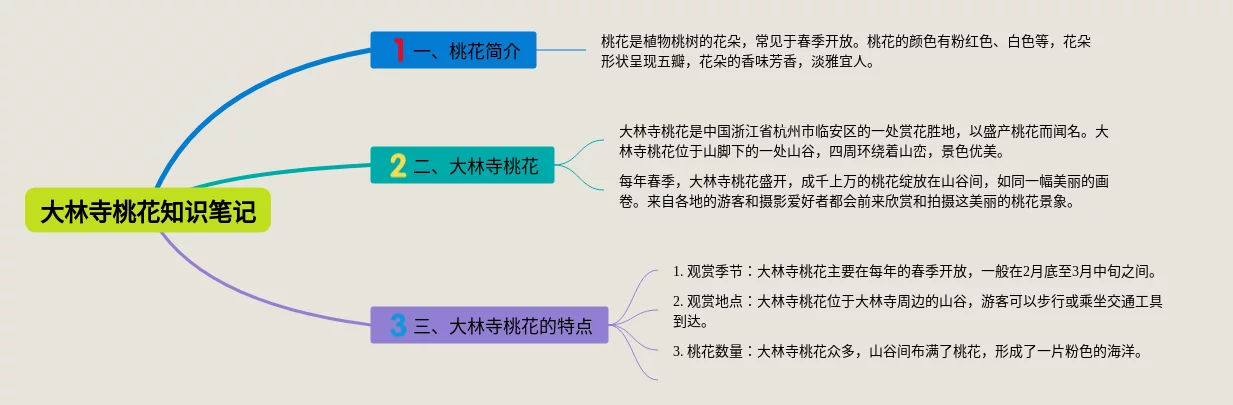 大林寺桃花知识笔记

1 一、桃花简介

桃花是植物桃树的花朵，常见于春季开放。桃花的颜色有粉红色、白色等，花朵形状呈现五瓣，花朵的香味芳香，淡雅宜人。

2 二、大林寺桃花

大林寺桃花是中国浙江省杭州市临安区的一处赏花胜地，以盛产桃花而闻名。大林寺桃花位于山脚下的一处山谷，四周环绕着山峦，景色优美。

每年春季，大林寺桃花盛开，成千上万的桃花绽放在山谷间，如同一幅美丽的画卷。来自各地的游客和摄影爱好者都会前来欣赏和拍摄这美丽的桃花景象。

3 三、大林寺桃花的特点

1. 观赏季节：大林寺桃花主要在每年的春季开放，一般在2月底至3月中旬之间。

2. 观赏地点：大林寺桃花位于大林寺周边的山谷，游客可以步行或乘坐交通工具到达。

3. 桃花数量：大林寺桃花众多，山谷间布满了桃花，形成了一片粉色的海洋。